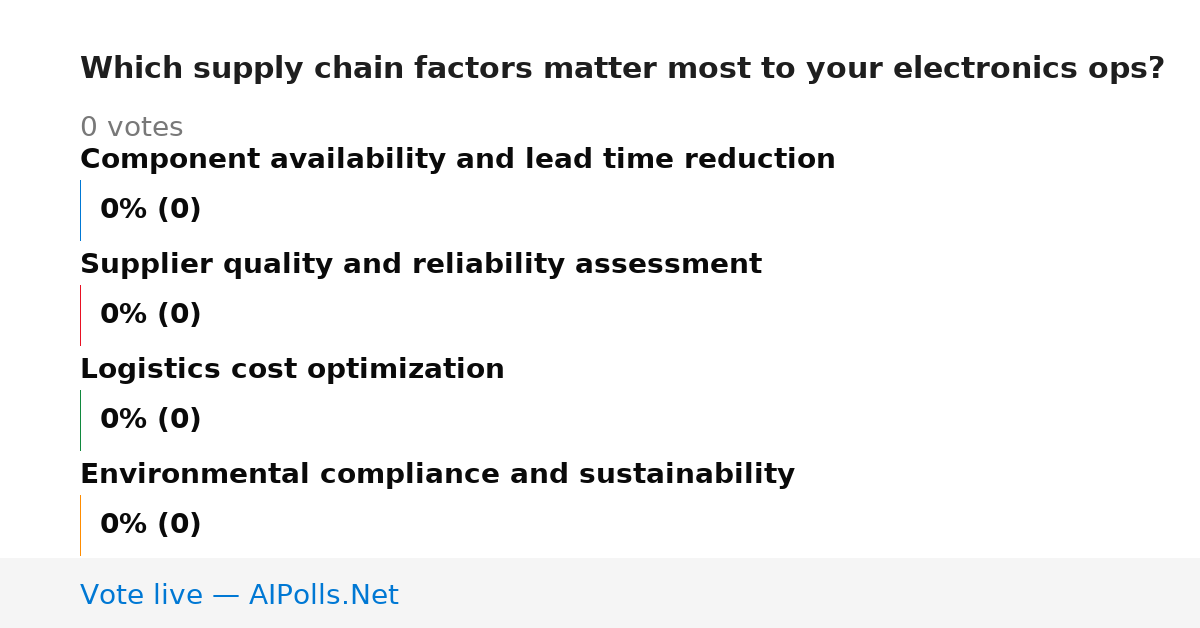 Which supply chain factors matter most to your electronics ops?

0 votes

Component availability and lead time reduction

0% (0)

Supplier quality and reliability assessment

0% (0)

Logistics cost optimization

0% (0)

Environmental compliance and sustainability

0% (0)

Vote live — AIPolls.Net